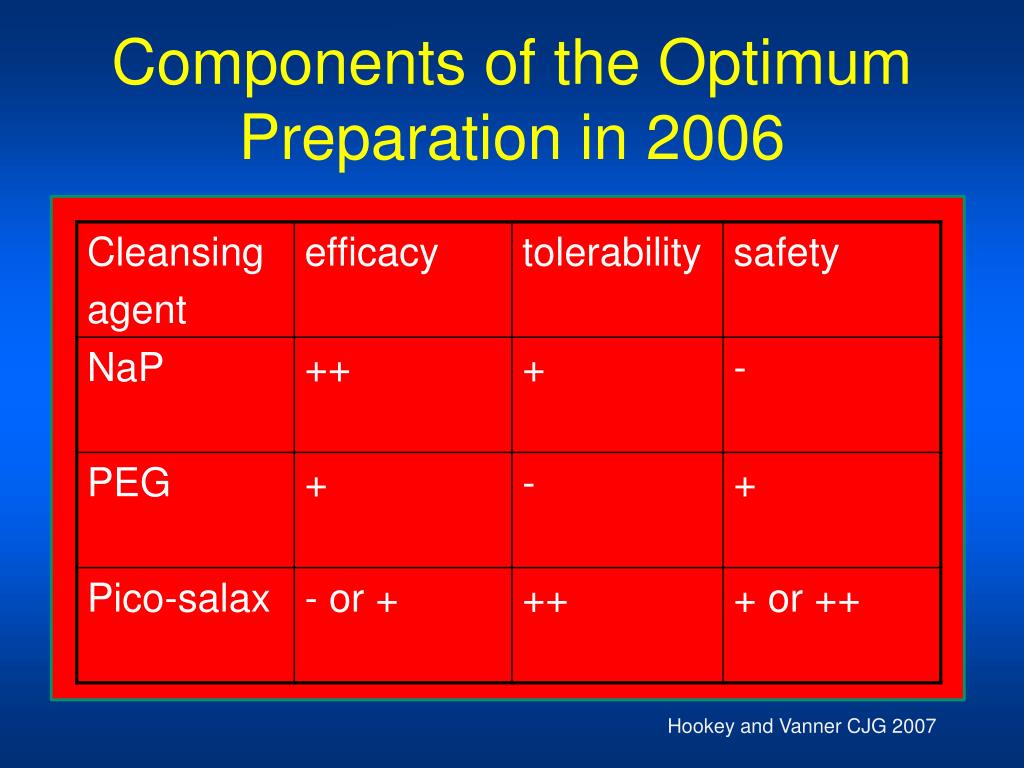 Components of the Optimum Preparation in 2006

| Cleansing agent | efficacy | tolerability | safety |
|---|---|---|---|
| NaP | ++ | + | - |
| PEG | + | - | + |
| Pico-salax | - or + | ++ | + or ++ |

Hookey and Vanner CJG 2007